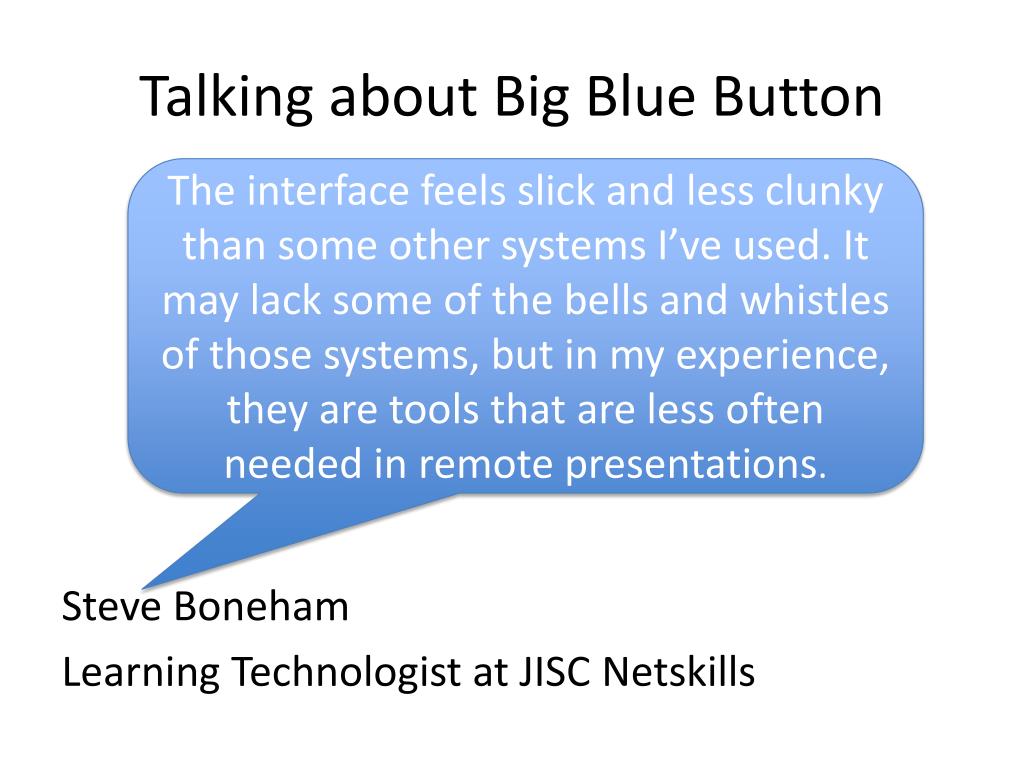 Talking about Big Blue Button

The interface feels slick and less clunky than some other systems I've used. It may lack some of the bells and whistles of those systems, but in my experience, they are tools that are less often needed in remote presentations.

Steve Boneham

Learning Technologist at JISC Netskills